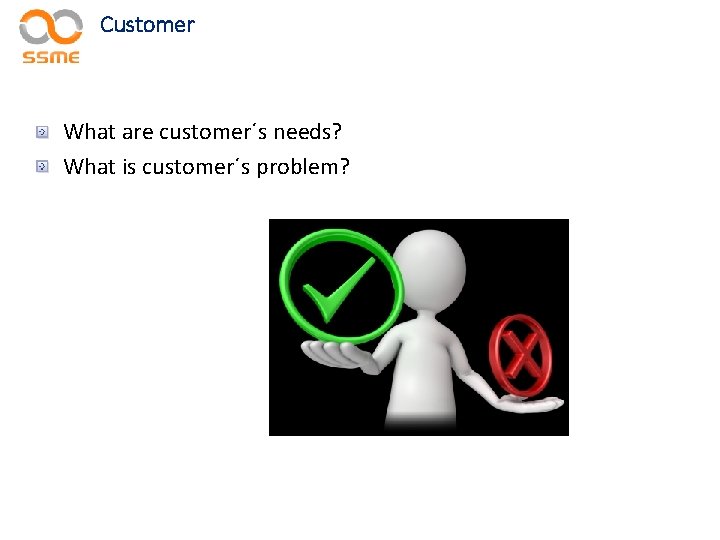 SSME

Customer

What are customer´s needs?

What is customer´s problem?